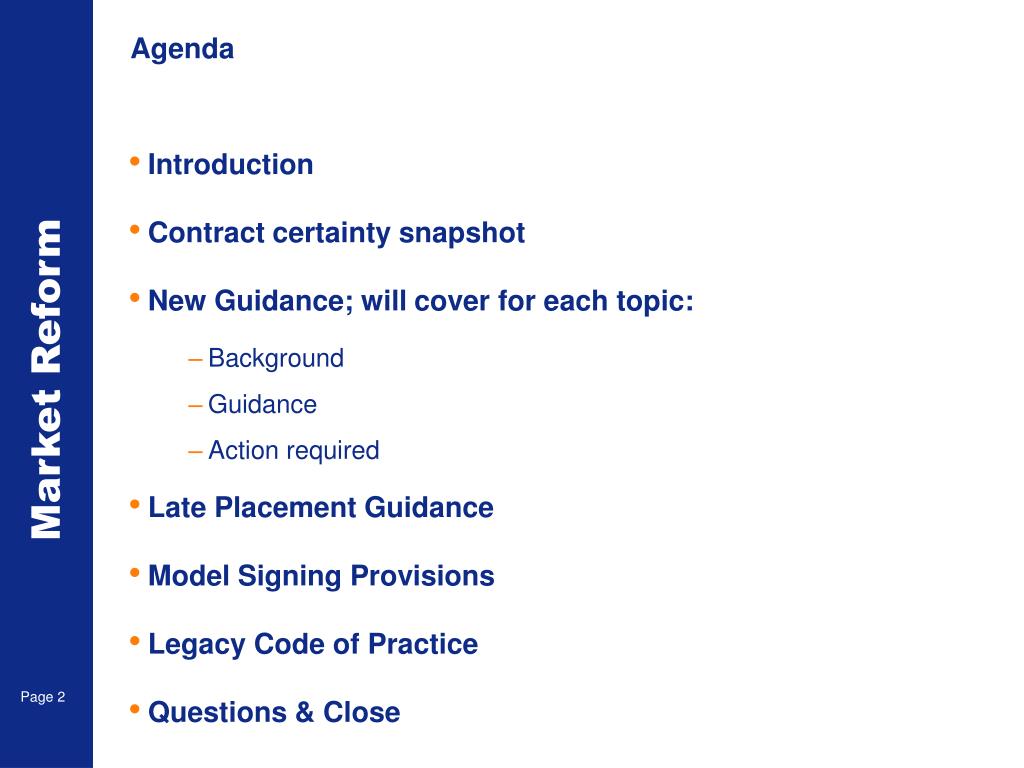 Market Reform

Agenda

• Introduction
• Contract certainty snapshot
• New Guidance; will cover for each topic:
– Background
– Guidance
– Action required
• Late Placement Guidance
• Model Signing Provisions
• Legacy Code of Practice
• Questions & Close

Page 2